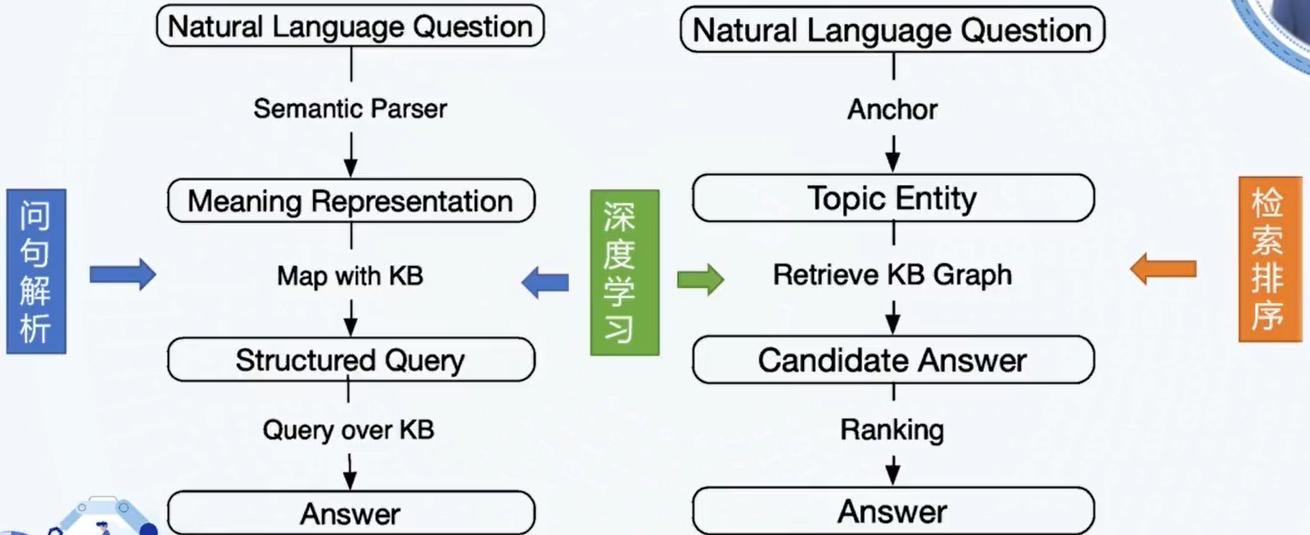 问句解析

Natural Language Question
Semantic Parser
Meaning Representation
Map with KB
Structured Query
Query over KB
Answer

深度学习

Natural Language Question
Anchor
Topic Entity
Retrieve KB Graph
Candidate Answer
Ranking
Answer

检索排序